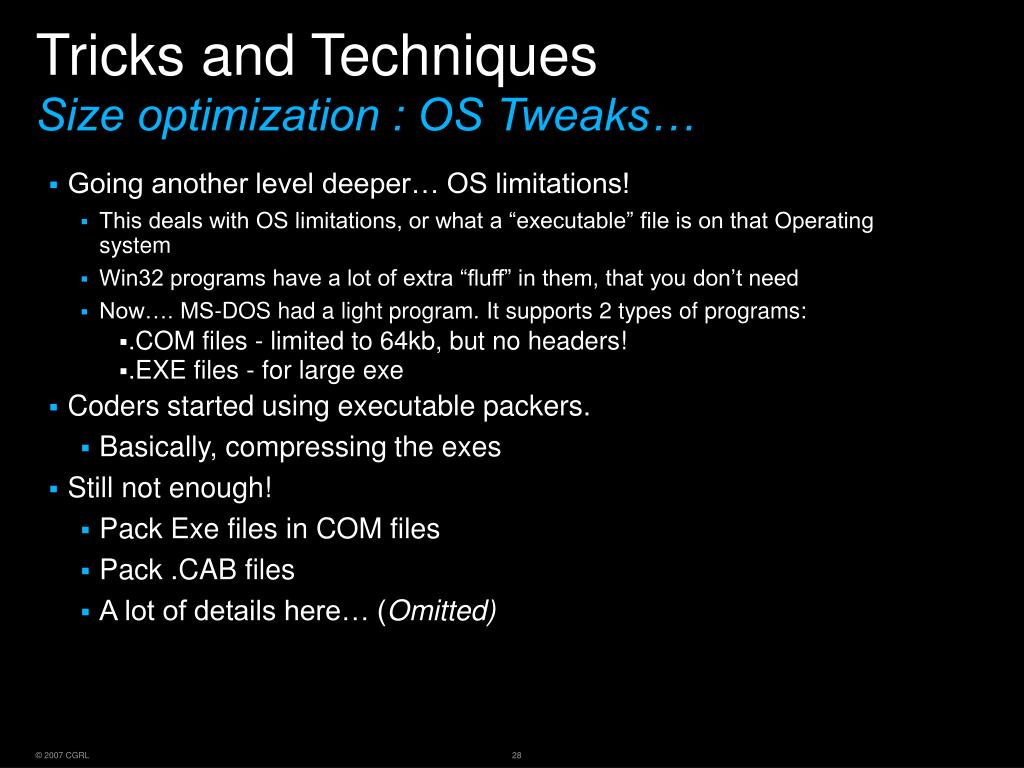 Tricks and Techniques
Size optimization : OS Tweaks…

▪ Going another level deeper… OS limitations!
▪ This deals with OS limitations, or what a “executable” file is on that Operating system
▪ Win32 programs have a lot of extra “fluff” in them, that you don’t need
▪ Now…. MS-DOS had a light program. It supports 2 types of programs:
▪.COM files - limited to 64kb, but no headers!
▪.EXE files - for large exe
▪ Coders started using executable packers.
▪ Basically, compressing the exes
▪ Still not enough!
▪ Pack Exe files in COM files
▪ Pack .CAB files
▪ A lot of details here… (Omitted)

© 2007 CGRL

28